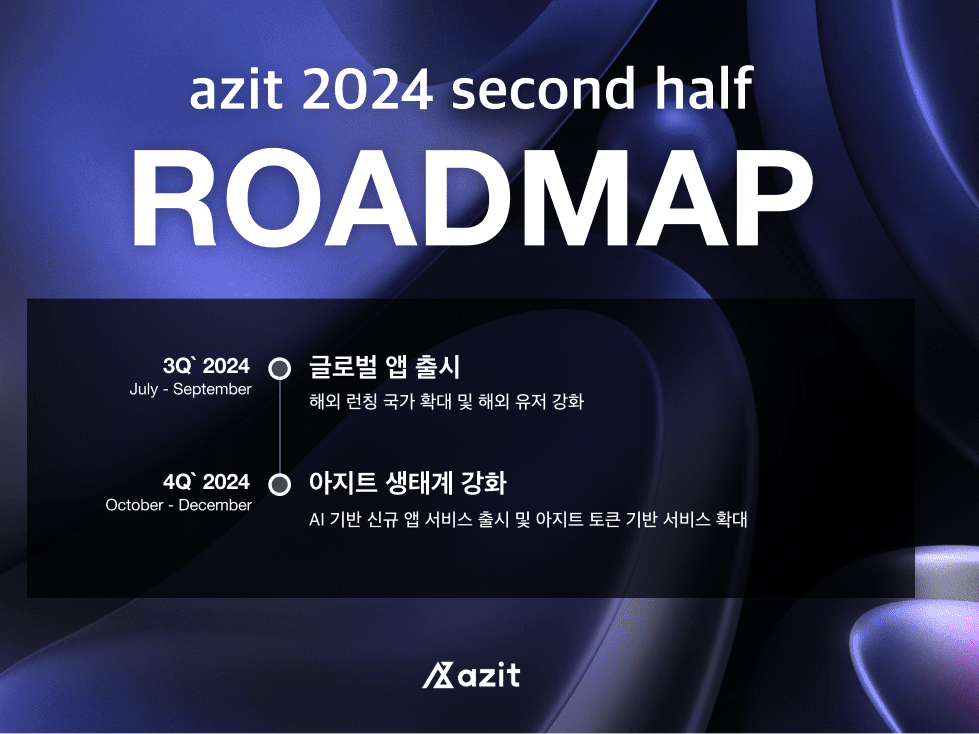 azit 2024 second half

ROADMAP

3Q` 2024
July - September

글로벌 앱 출시
해외 런칭 국가 확대 및 해외 유저 강화

4Q` 2024
October - December

아지트 생태계 강화
AI 기반 신규 앱 서비스 출시 및 아지트 토큰 기반 서비스 확대

azit